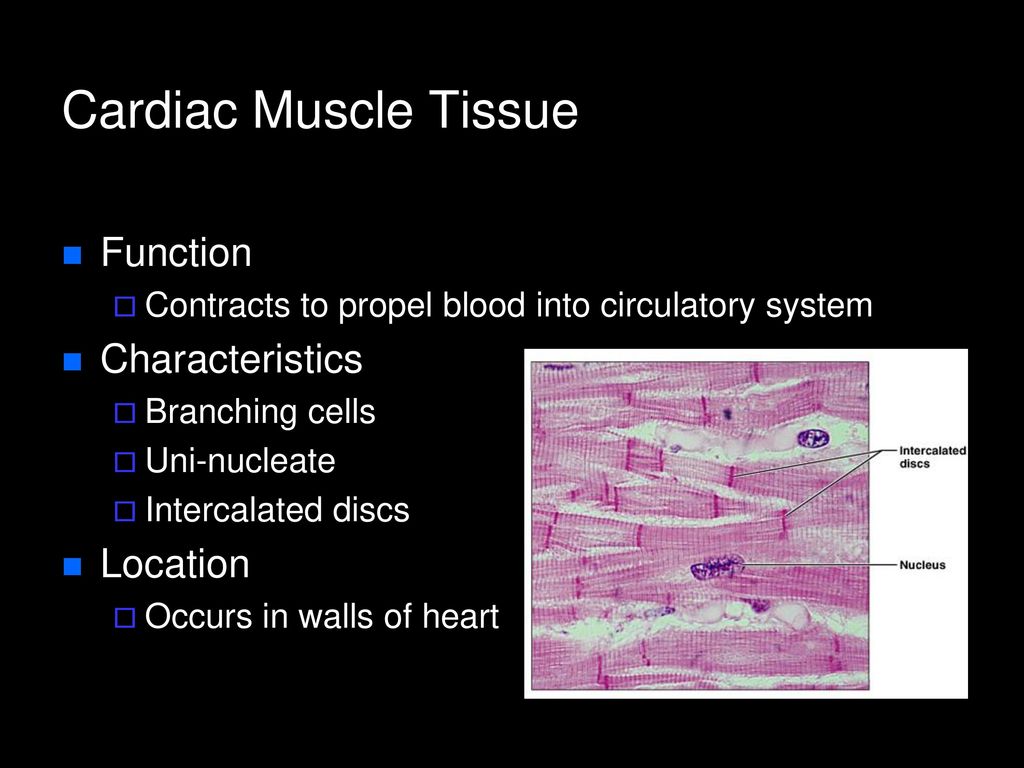 Cardiac Muscle Tissue

Function
Contracts to propel blood into circulatory system

Characteristics
Branching cells
Uni-nucleate
Intercalated discs

Location
Occurs in walls of heart

Intercalated discs

Nucleus